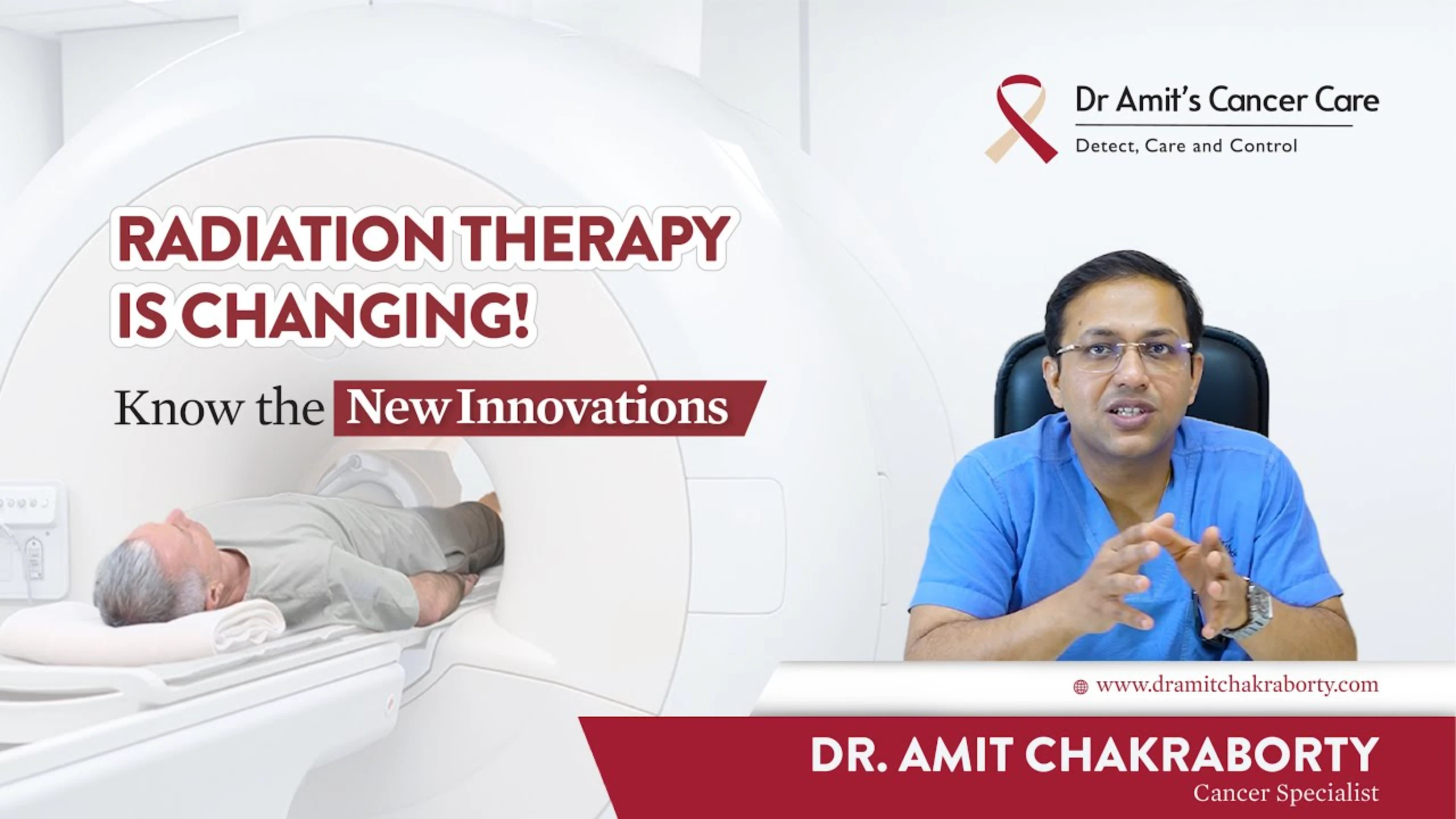 Dr Amit's Cancer Care
Detect, Care and Control

RADIATION THERAPY IS CHANGING!

Know the New Innovations

www.dramitchakraborty.com

DR. AMIT CHAKRABORTY
Cancer Specialist